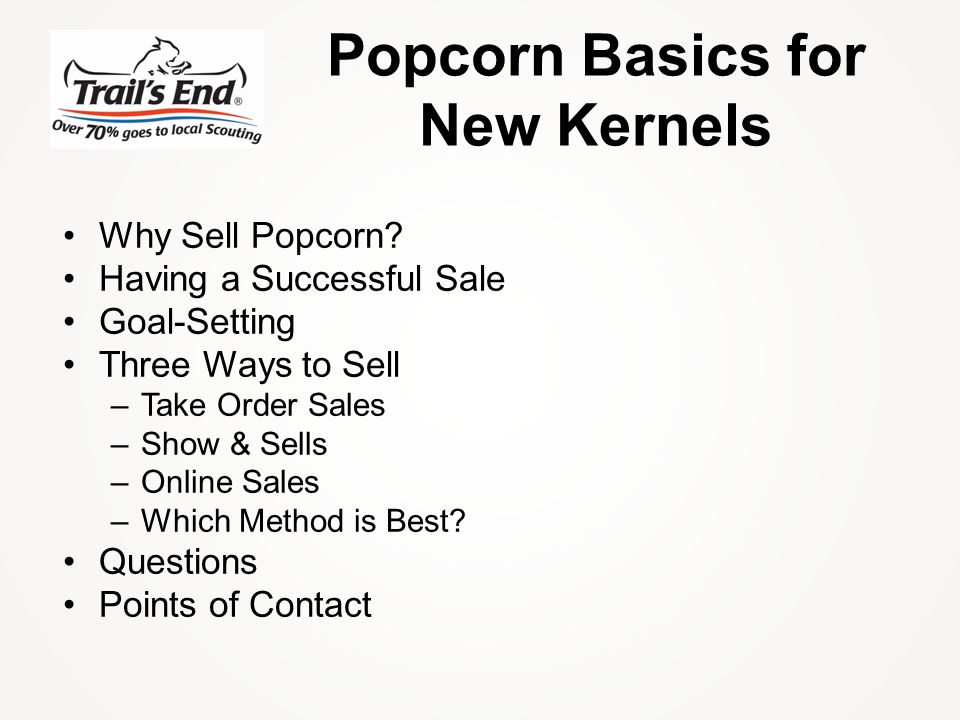 Trail's End®
Over 70% goes to local Scouting

Popcorn Basics for New Kernels

• Why Sell Popcorn?
• Having a Successful Sale
• Goal-Setting
• Three Ways to Sell
  – Take Order Sales
  – Show & Sells
  – Online Sales
  – Which Method is Best?
• Questions
• Points of Contact